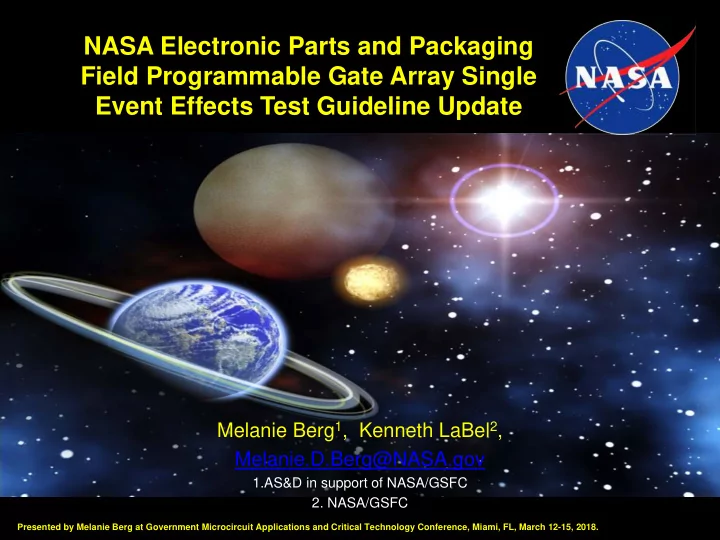 NASA Electronic Parts and Packaging Field Programmable Gate Array Single Event Effects Test Guideline Update

NASA

Melanie Berg$^1$, Kenneth LaBel$^2$,

Melanie.D.Berg@NASA.gov

1.AS&D in support of NASA/GSFC

2. NASA/GSFC

Presented by Melanie Berg at Government Microcircuit Applications and Critical Technology Conference, Miami, FL, March 12-15, 2018.